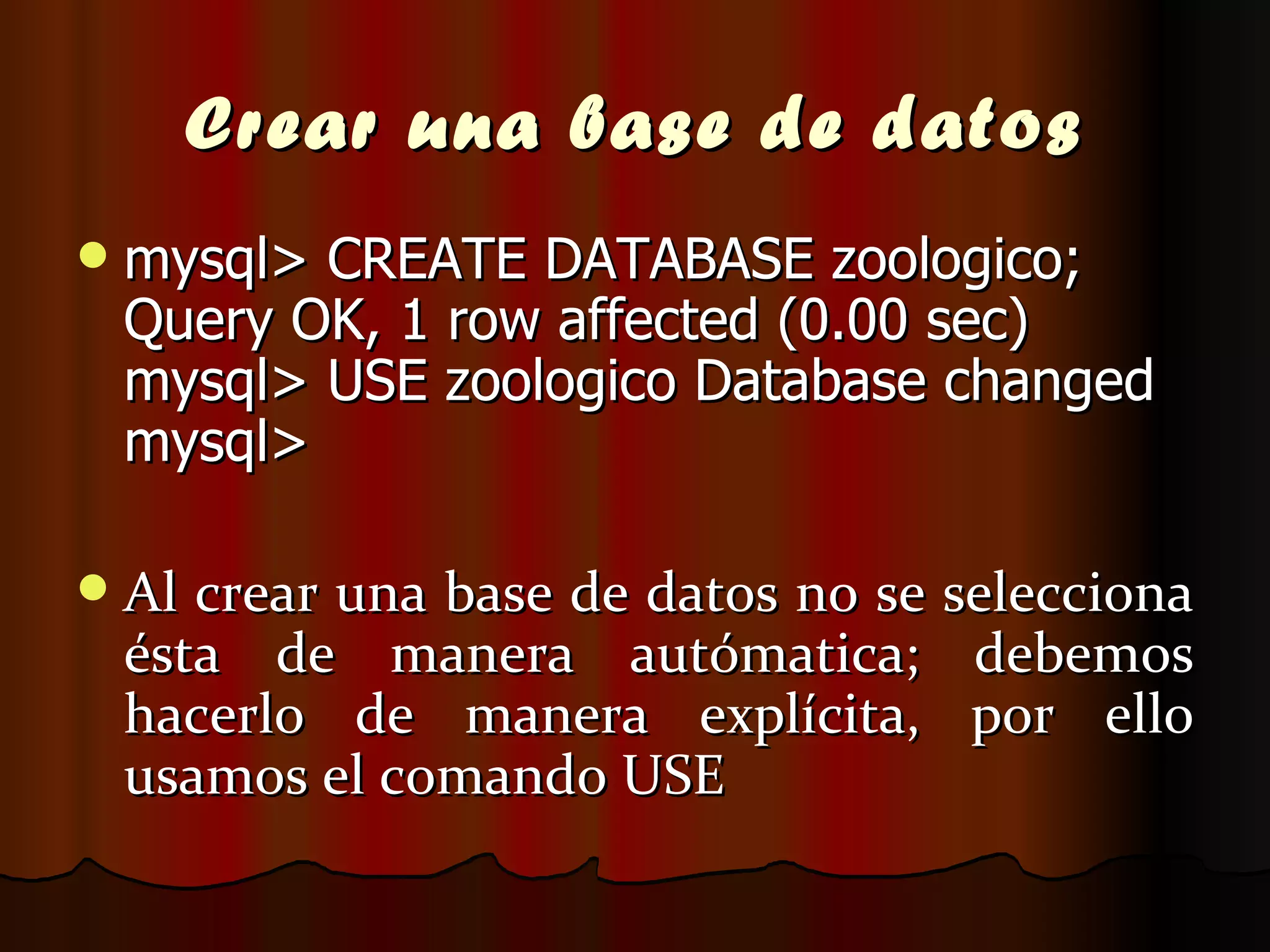 Crear una base de datos

mysql> CREATE DATABASE zoologico; Query OK, 1 row affected (0.00 sec) mysql> USE zoologico Database changed mysql>

Al crear una base de datos no se selecciona ésta de manera autómatica; debemos hacerlo de manera explícita, por ello usamos el comando USE